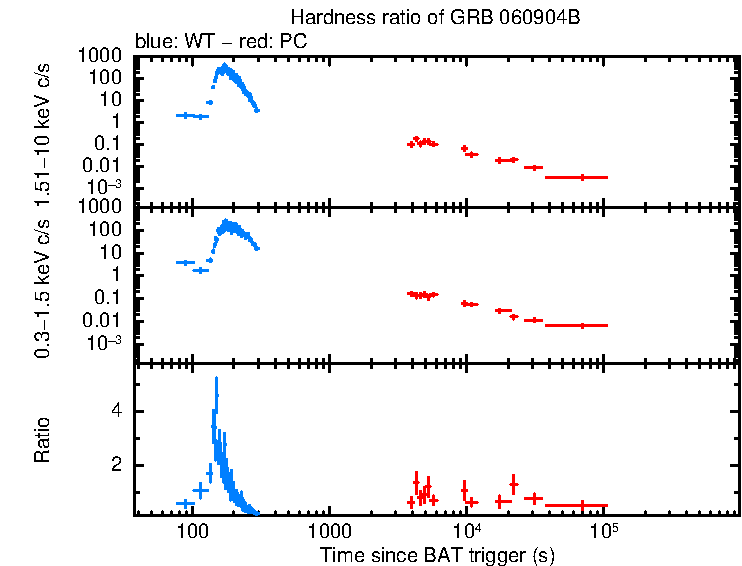 Hardness ratio of GRB 060904B

blue: WT – red: PC

1.51–10 keV c/s

1000
100
10
1
0.1
0.01
$10^{-3}$

0.3–1.5 keV c/s

1000
100
10
1
0.1
0.01
$10^{-3}$

Ratio

4
2

100
1000
$10^4$
$10^5$

Time since BAT trigger (s)